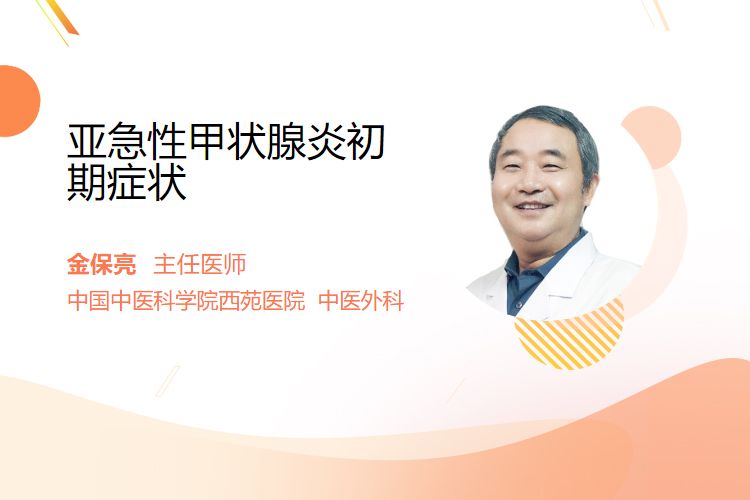 亚急性甲状腺炎初期症状

金保亮 主任医师

中国中医科学院西苑医院 中医外科